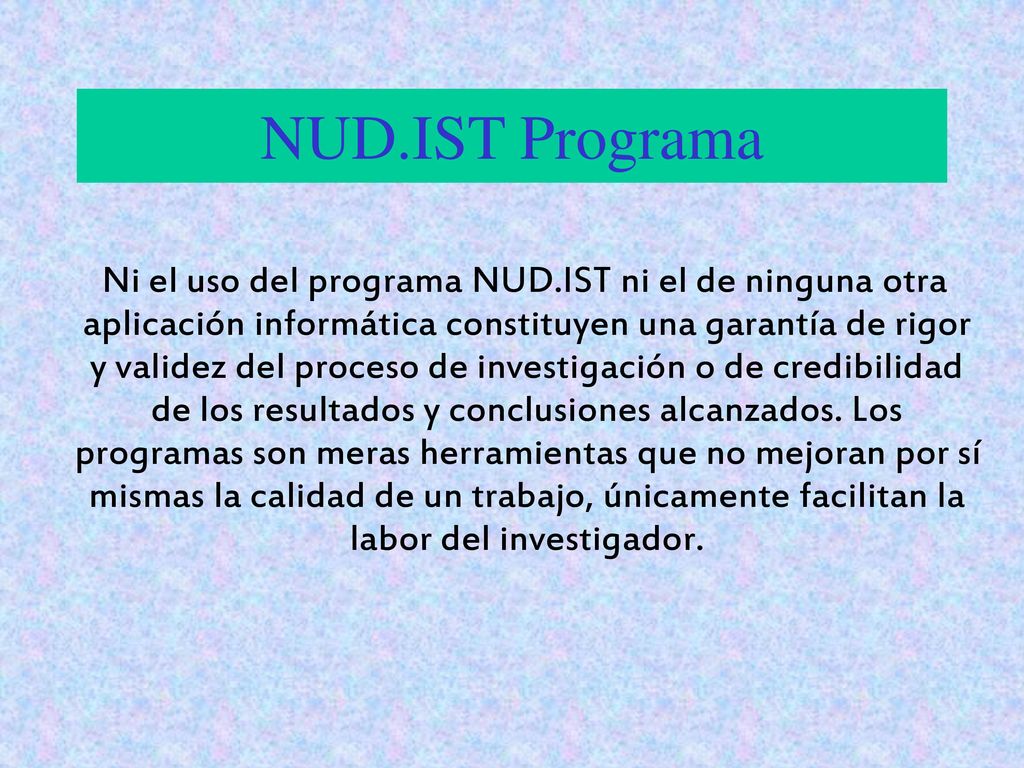 NUD.IST Programa

Ni el uso del programa NUD.IST ni el de ninguna otra aplicación informática constituyen una garantía de rigor y validez del proceso de investigación o de credibilidad de los resultados y conclusiones alcanzados. Los programas son meras herramientas que no mejoran por sí mismas la calidad de un trabajo, únicamente facilitan la labor del investigador.